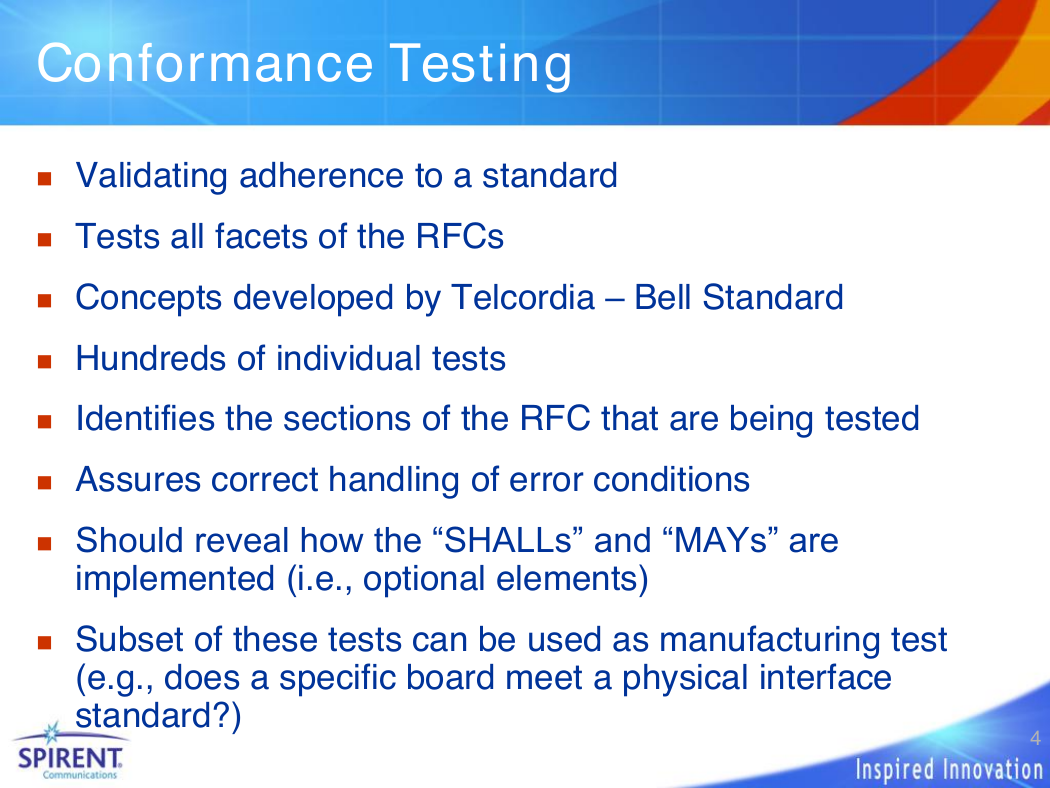 Conformance Testing

- Validating adherence to a standard
- Tests all facets of the RFCs
- Concepts developed by Telcordia – Bell Standard
- Hundreds of individual tests
- Identifies the sections of the RFC that are being tested
- Assures correct handling of error conditions
- Should reveal how the “SHALLs” and “MAYs” are implemented (i.e., optional elements)
- Subset of these tests can be used as manufacturing test (e.g., does a specific board meet a physical interface standard?)

SPIRENT Communications

4

Inspired Innovation